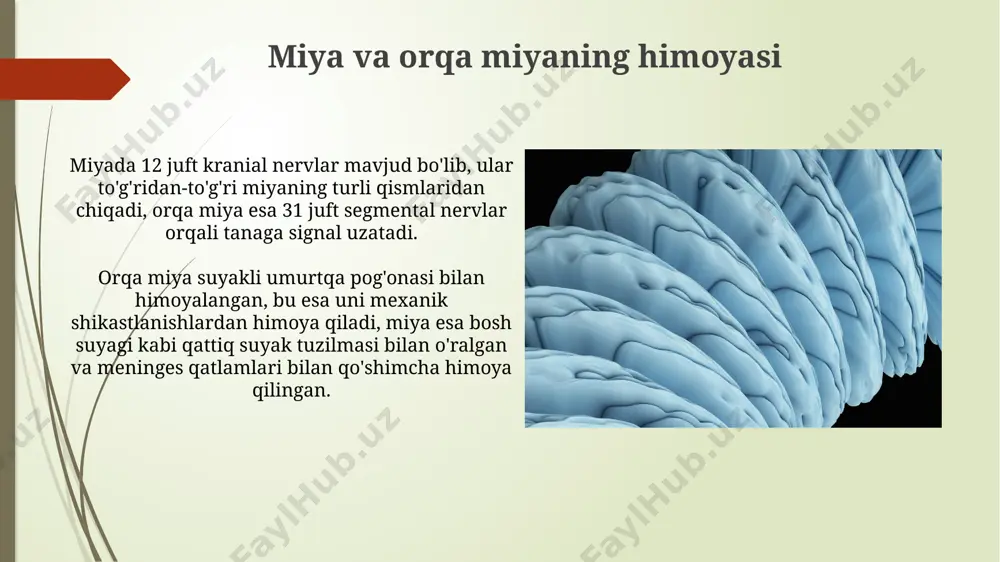 Miya va orqa miyaning himoyasi

Miyada 12 juft kranial nervlar mavjud bo'lib, ular to'g'ridan-to'g'ri miyaning turli qismlaridan chiqadi, orqa miya esa 31 juft segmental nervlar orqali tanaga signal uzatadi.

Orqa miya suyakli umurtqa pog'onasi bilan himoyalangan, bu esa uni mexanik shikastlanishlardan himoya qiladi, miya esa bosh suyagi kabi qattiq suyak tuzilmasi bilan o'ralgan va meninges qatlamlari bilan qo'shimcha himoya qilingan.

FaylHub.uz FaylHub.uz FaylHub.uz FaylHub.uz FaylHub.uz FaylHub.uz